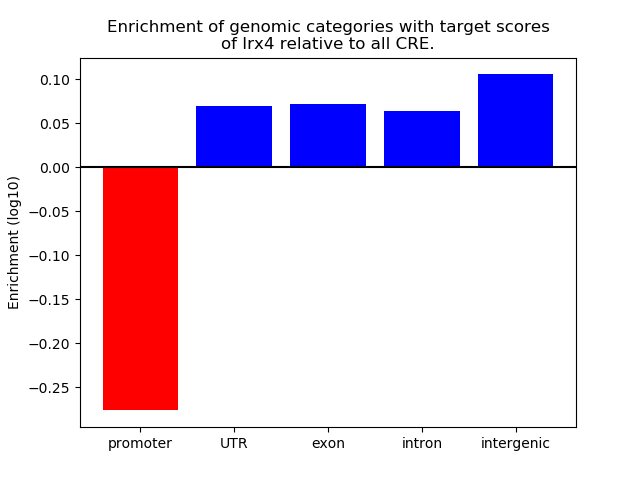 Enrichment of genomic categories with target scores of Irx4 relative to all CRE.

Enrichment (log10)

0.10
0.05
0.00
−0.05
−0.10
−0.15
−0.20
−0.25

promoter
UTR
exon
intron
intergenic